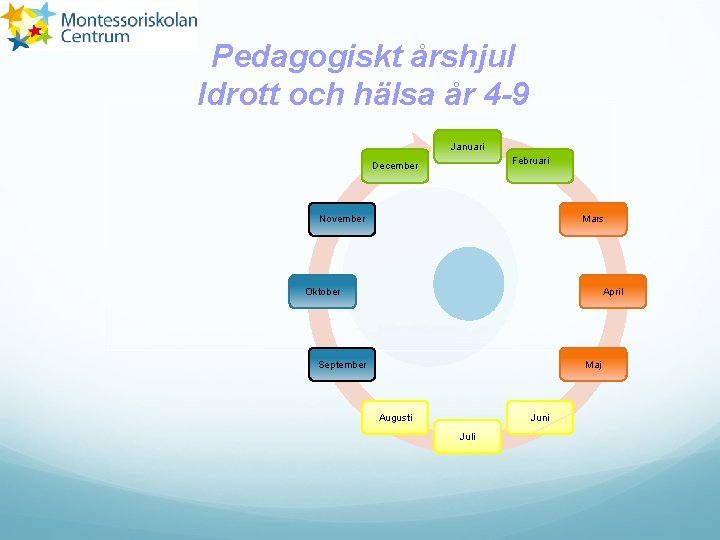 Montessoriskolan Centrum

Pedagogiskt årshjul
Idrott och hälsa år 4-9

Januari
Februari
Mars
April
Maj
Juni
Juli
Augusti
September
Oktober
November
December